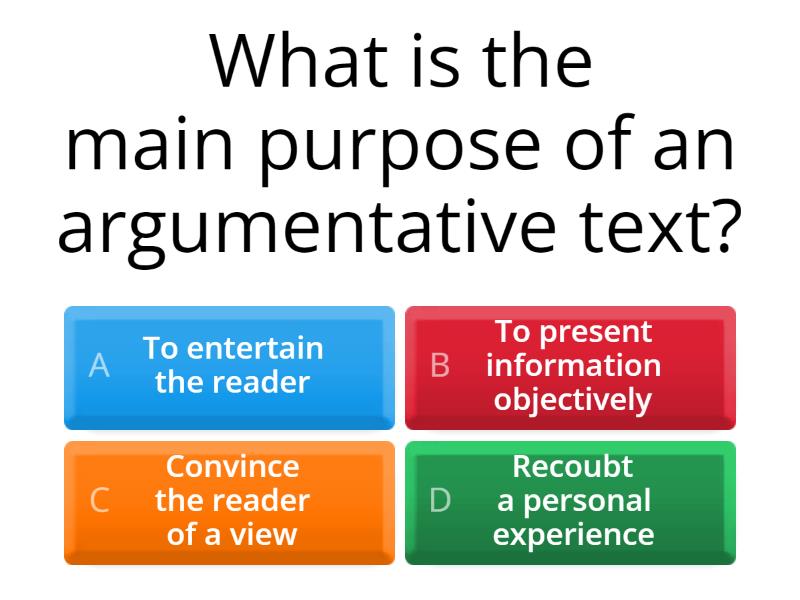 What is the main purpose of an argumentative text?

A To entertain the reader

B To present information objectively

C Convince the reader of a view

D Recoubt a personal experience